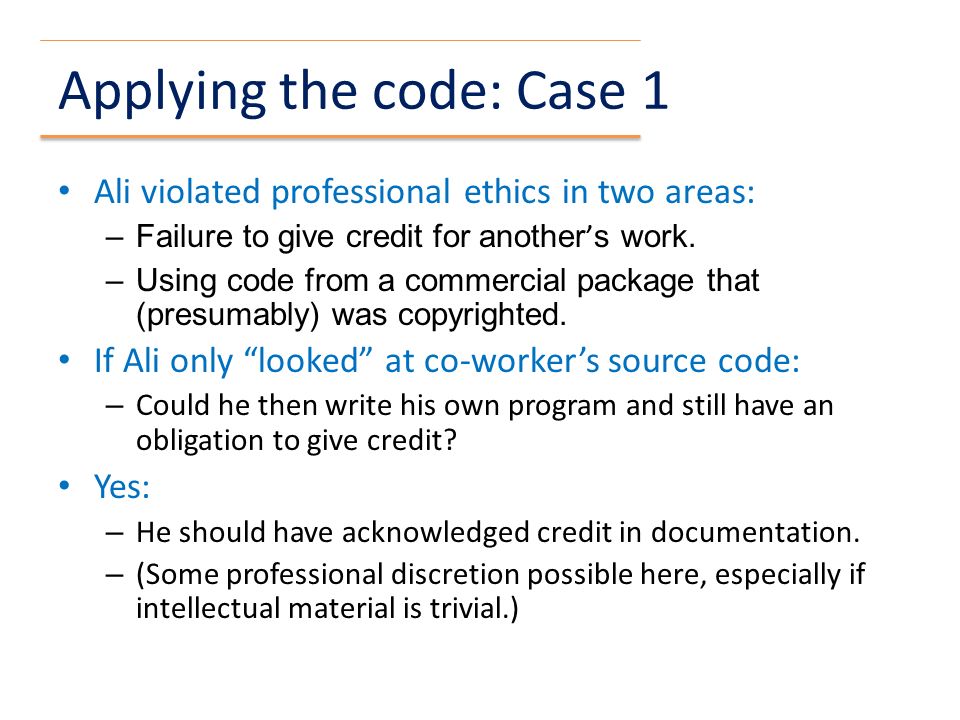 Applying the code: Case 1

• Ali violated professional ethics in two areas:
– Failure to give credit for another’s work.
– Using code from a commercial package that (presumably) was copyrighted.

• If Ali only “looked” at co-worker’s source code:
– Could he then write his own program and still have an obligation to give credit?

• Yes:
– He should have acknowledged credit in documentation.
– (Some professional discretion possible here, especially if intellectual material is trivial.)